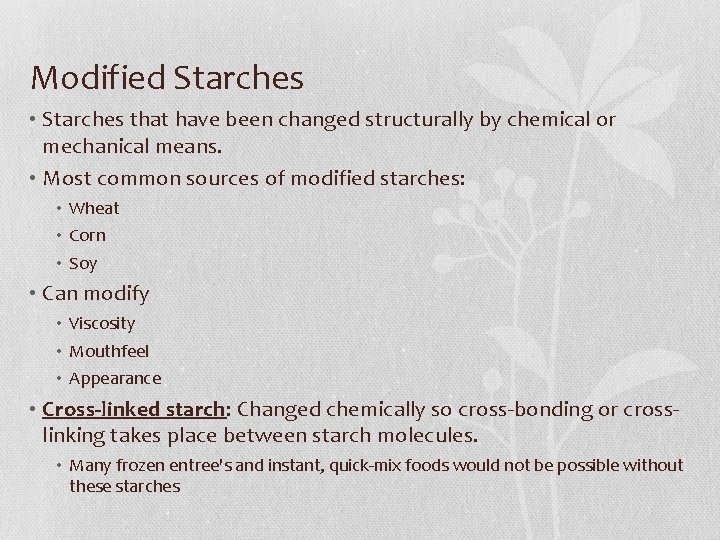 Modified Starches

• Starches that have been changed structurally by chemical or mechanical means.
• Most common sources of modified starches:
  • Wheat
  • Corn
  • Soy
• Can modify
  • Viscosity
  • Mouthfeel
  • Appearance
• Cross-linked starch: Changed chemically so cross-bonding or cross-linking takes place between starch molecules.
  • Many frozen entree's and instant, quick-mix foods would not be possible without these starches